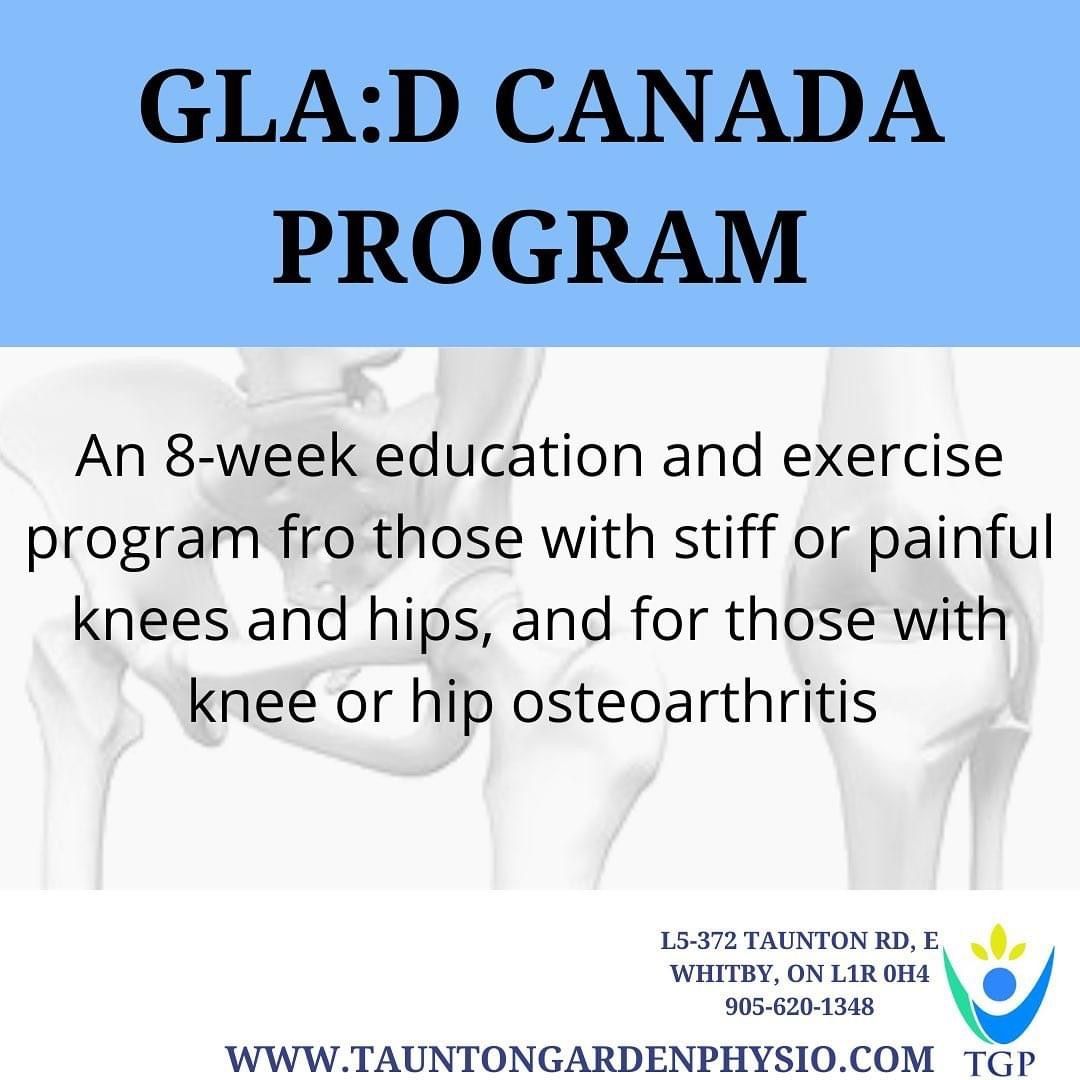 GLA:D CANADA PROGRAM

An 8-week education and exercise program fro those with stiff or painful knees and hips, and for those with knee or hip osteoarthritis

L5-372 TAUNTON RD, E
WHITBY, ON L1R 0H4
905-620-1348

WWW.TAUNTONGARDENPHYSIO.COM

TGP